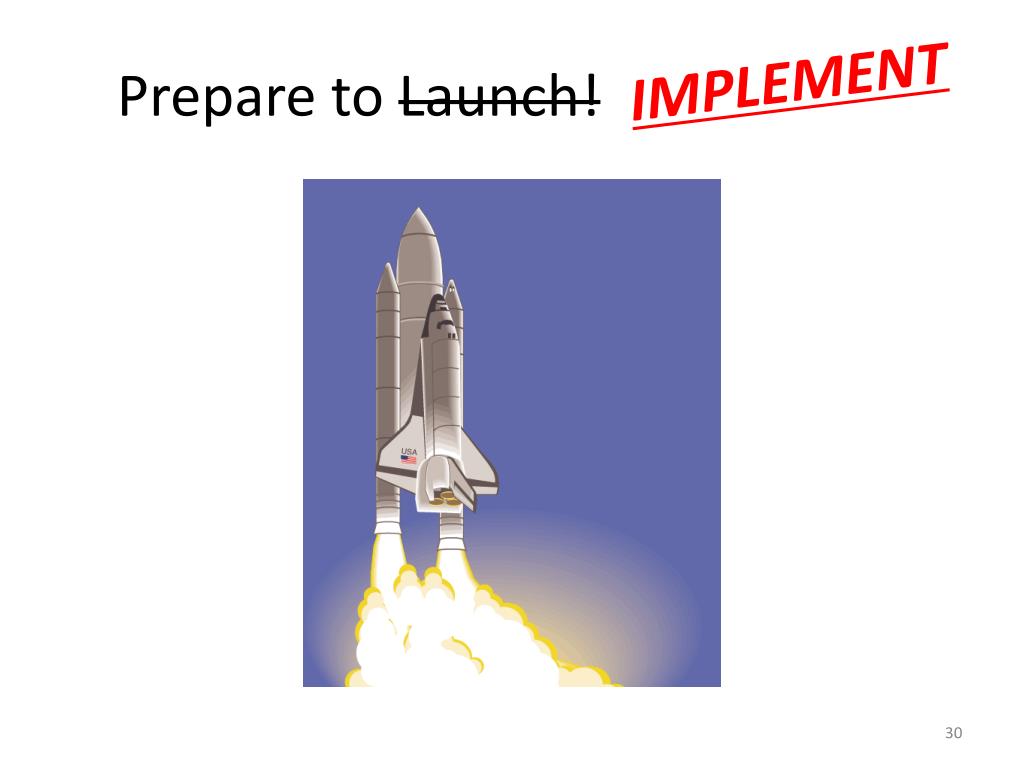 Prepare to ~~Launch!~~ IMPLEMENT

USA

30